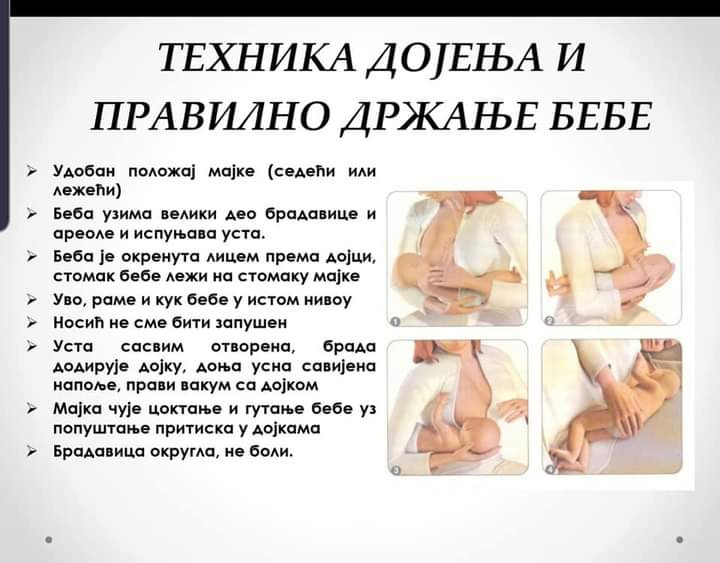 ТЕХНИКА ДОЈЕЊА И ПРАВИЛНО ДРЖАЊЕ БЕБЕ

➢ Удобан положај мајке (седећи или лежећи)
➢ Беба узима велики део брадавице и ареоле и испуњава уста.
➢ Беба је окренута лицем према дојци, стомак бебе лежи на стомаку мајке
➢ Уво, раме и кук бебе у истом нивоу
➢ Носић не сме бити запушен
➢ Уста сасвим отворена, брада додирује дојку, доња усна савијена напоље, прави вакум са дојком
➢ Мајка чује цоктање и гутање бебе уз попуштање притиска у дојкама
➢ Брадавица округла, не боли.

1
2
3
4